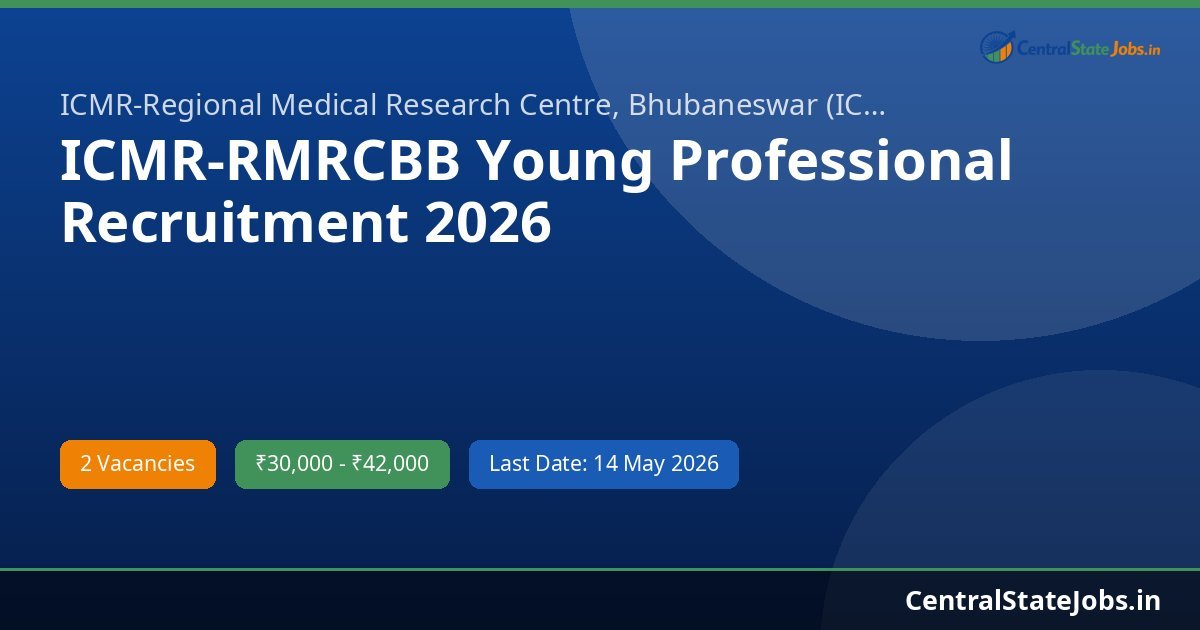 CentralStateJobs.in

ICMR-Regional Medical Research Centre, Bhubaneswar (IC...

ICMR-RMRCBB Young Professional Recruitment 2026

2 Vacancies

₹30,000 - ₹42,000

Last Date: 14 May 2026

CentralStateJobs.in